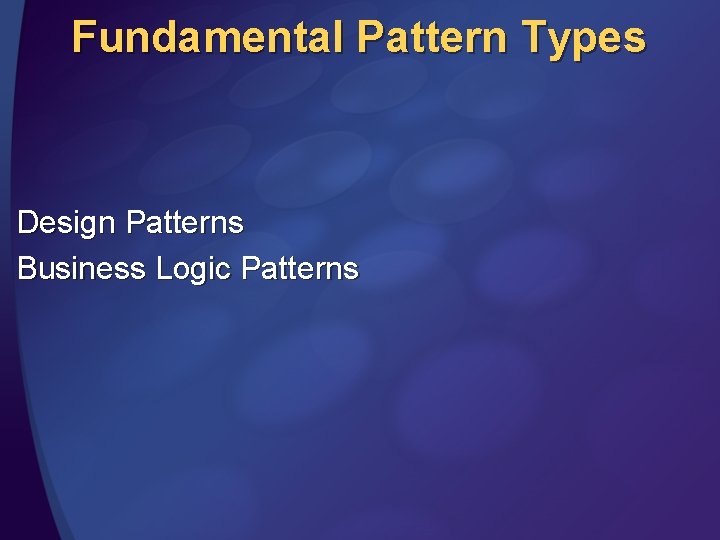 Fundamental Pattern Types

Design Patterns
Business Logic Patterns